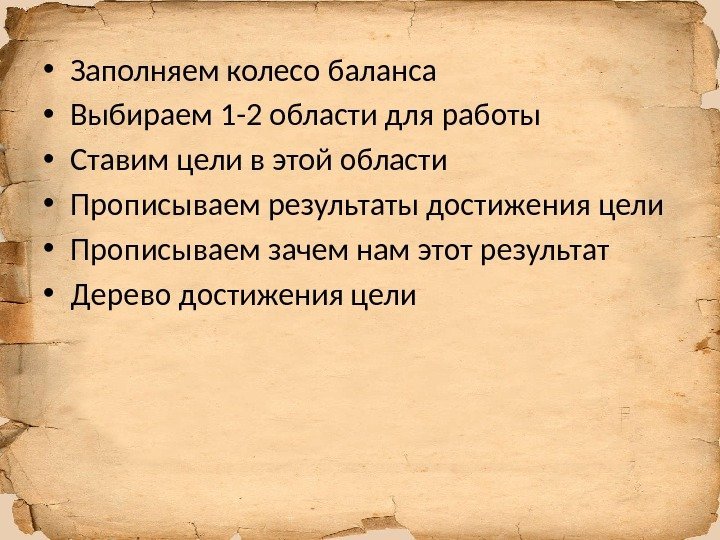 • Заполняем колесо баланса
• Выбираем 1-2 области для работы
• Ставим цели в этой области
• Прописываем результаты достижения цели
• Прописываем зачем нам этот результат
• Дерево достижения цели